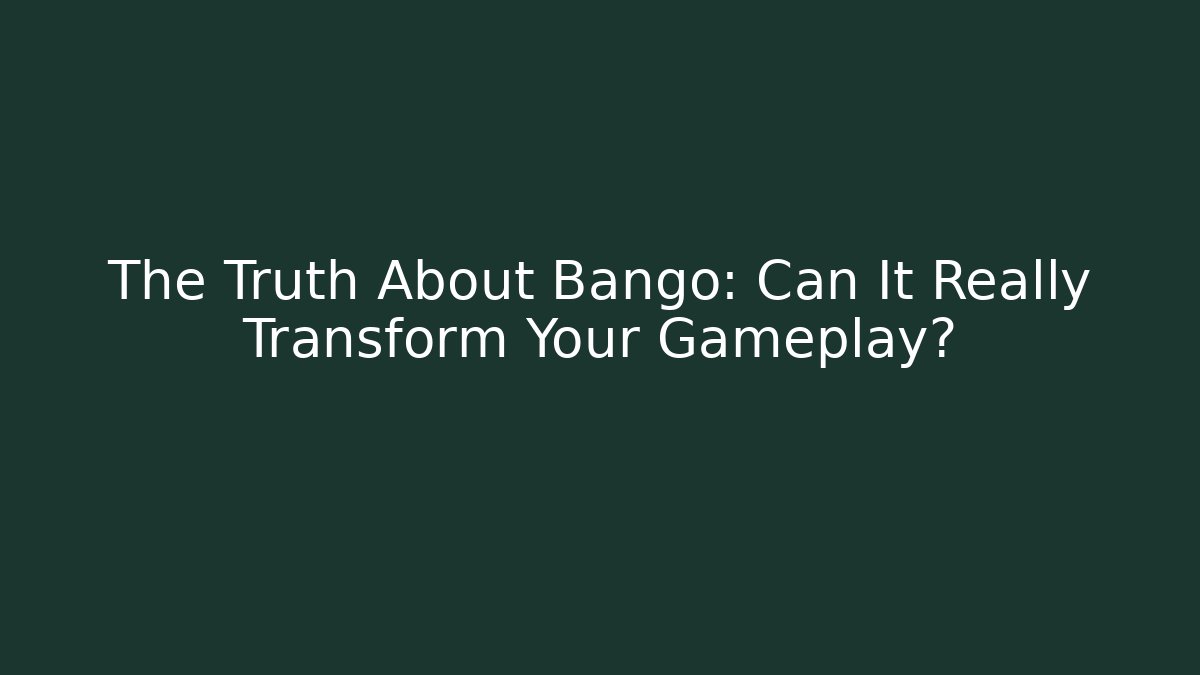 The Truth About Bango: Can It Really Transform Your Gameplay?